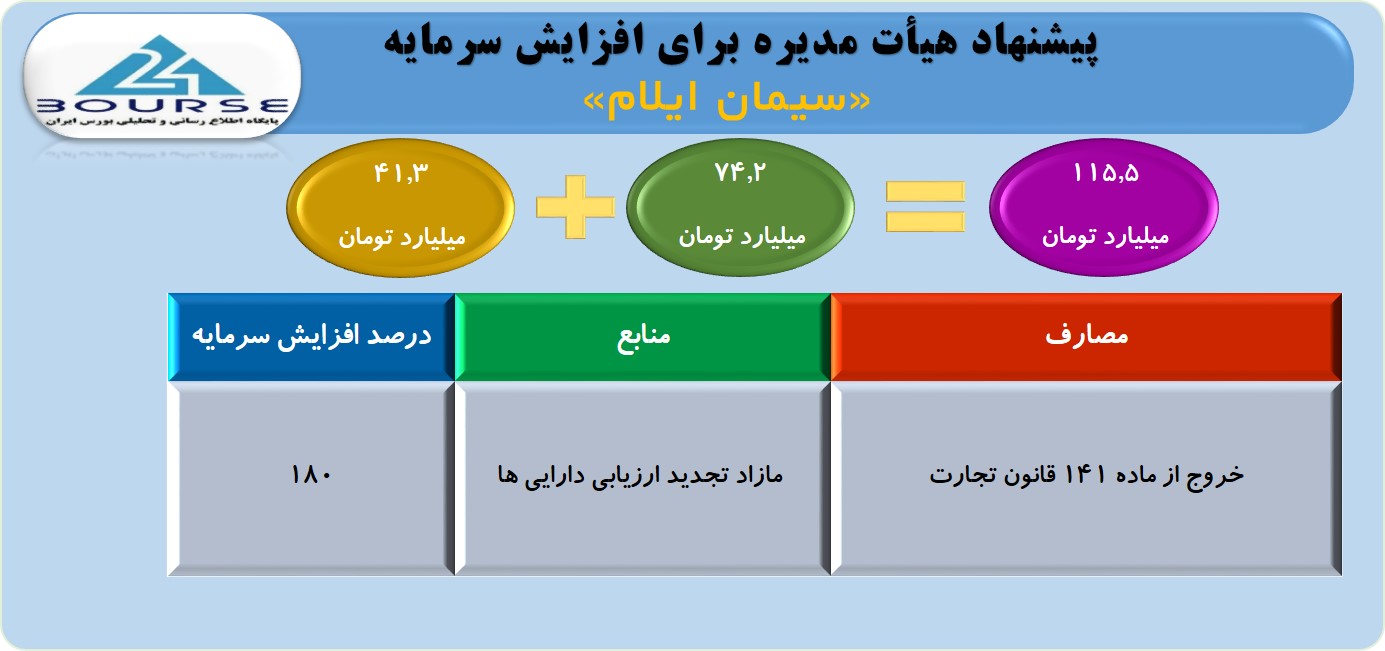 24 BOURSE
پایگاه اطلاع رسانی و تحلیلی بورس ایران

پیشنهاد هیأت مدیره برای افزایش سرمایه
«سیمان ایلام»

۱۱۵,۵
میلیارد تومان

=

۷۴,۲
میلیارد تومان

+

۴۱,۳
میلیارد تومان

| مصارف | منابع | درصد افزایش سرمایه |
|---|---|---|
| خروج از ماده ۱۴۱ قانون تجارت | مازاد تجدید ارزیابی دارایی ها | ۱۸۰ |